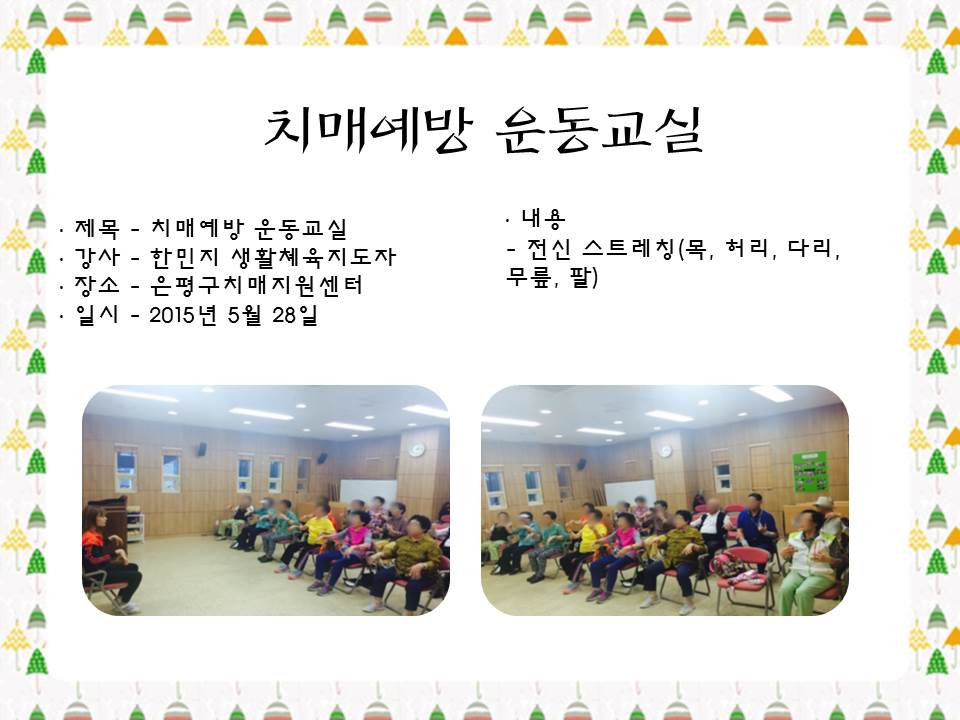 치매예방 운동교실

· 제목 - 치매예방 운동교실
· 강사 - 한민지 생활체육지도자
· 장소 - 은평구치매지원센터
· 일시 - 2015년 5월 28일

· 내용
- 전신 스트레칭(목, 허리, 다리, 무릎, 팔)